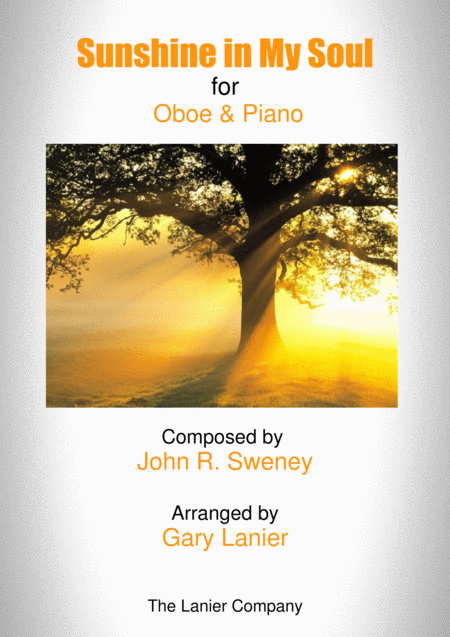 Sunshine in My Soul
for
Oboe & Piano

Composed by
John R. Sweney

Arranged by
Gary Lanier

The Lanier Company